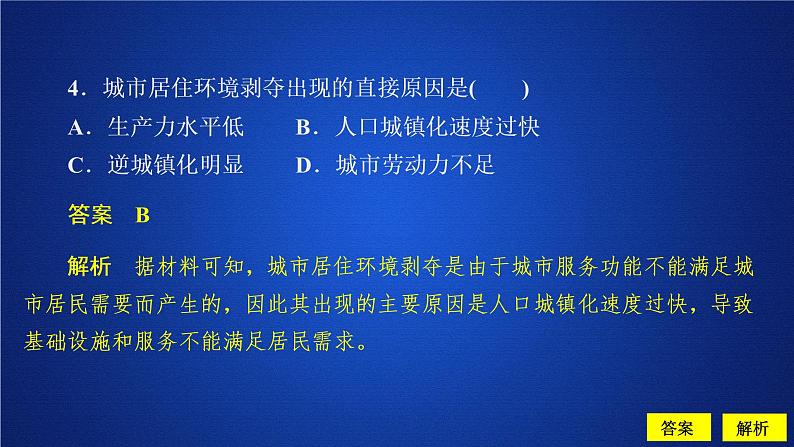 4．城市居住环境剥夺出现的直接原因是(　　)

A．生产力水平低　　B．人口城镇化速度过快

C．逆城镇化明显　　D．城市劳动力不足

答案　B

解析　据材料可知，城市居住环境剥夺是由于城市服务功能不能满足城市居民需要而产生的，因此其出现的主要原因是人口城镇化速度过快，导致基础设施和服务不能满足居民需求。

答案　解析